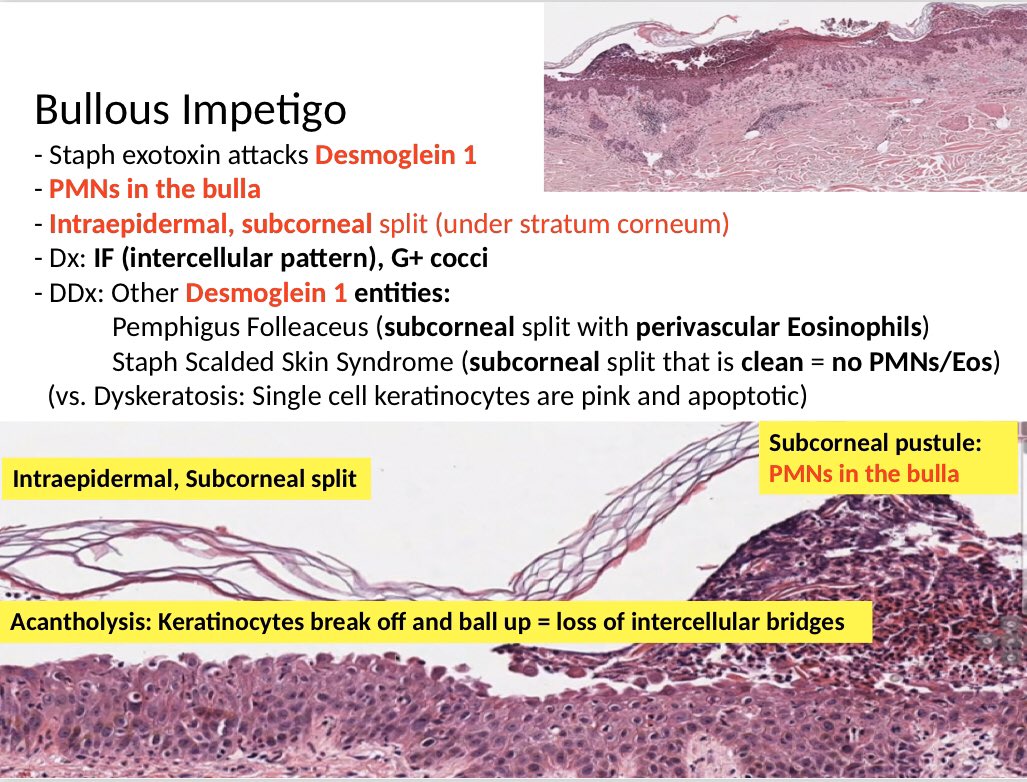 Bullous Impetigo
- Staph exotoxin attacks Desmoglein 1
- PMNs in the bulla
- Intraepidermal, subcorneal split (under stratum corneum)
- Dx: IF (intercellular pattern), G+ cocci
- DDx: Other Desmoglein 1 entities:
Pemphigus Folleaceus (subcorneal split with perivascular Eosinophils)
Staph Scalded Skin Syndrome (subcorneal split that is clean = no PMNs/Eos)
(vs. Dyskeratosis: Single cell keratinocytes are pink and apoptotic)

Intraepidermal, Subcorneal split

Subcorneal pustule:
PMNs in the bulla

Acantholysis: Keratinocytes break off and ball up = loss of intercellular bridges